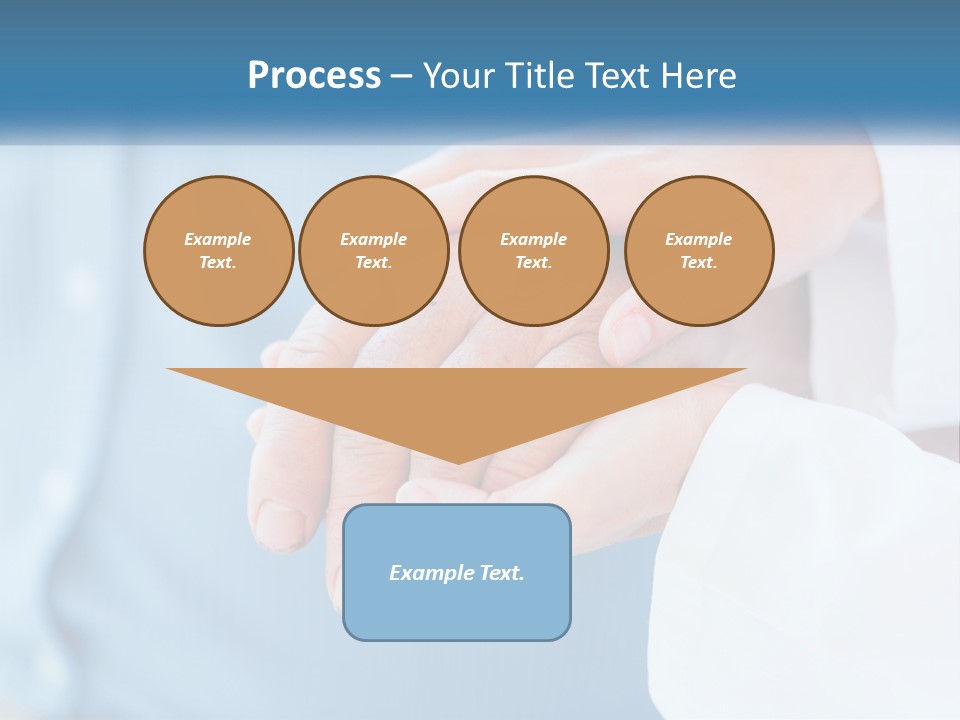 Process – Your Title Text Here

Example Text.

Example Text.

Example Text.

Example Text.

Example Text.